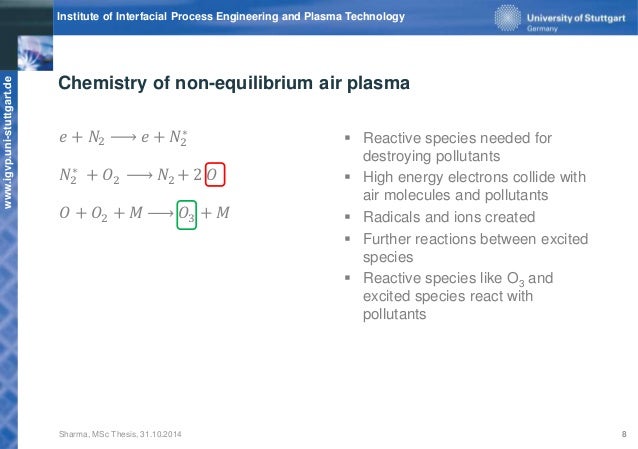 Institute of Interfacial Process Engineering and Plasma Technology

University of Stuttgart
Germany

www.igvp.uni-stuttgart.de

Chemistry of non-equilibrium air plasma

$e + N_2 \longrightarrow e + N_2^*$

$N_2^* + O_2 \longrightarrow N_2 + 2\,O$

$O + O_2 + M \longrightarrow O_3 + M$

▪ Reactive species needed for destroying pollutants
▪ High energy electrons collide with air molecules and pollutants
▪ Radicals and ions created
▪ Further reactions between excited species
▪ Reactive species like $O_3$ and excited species react with pollutants

Sharma, MSc Thesis, 31.10.2014

8